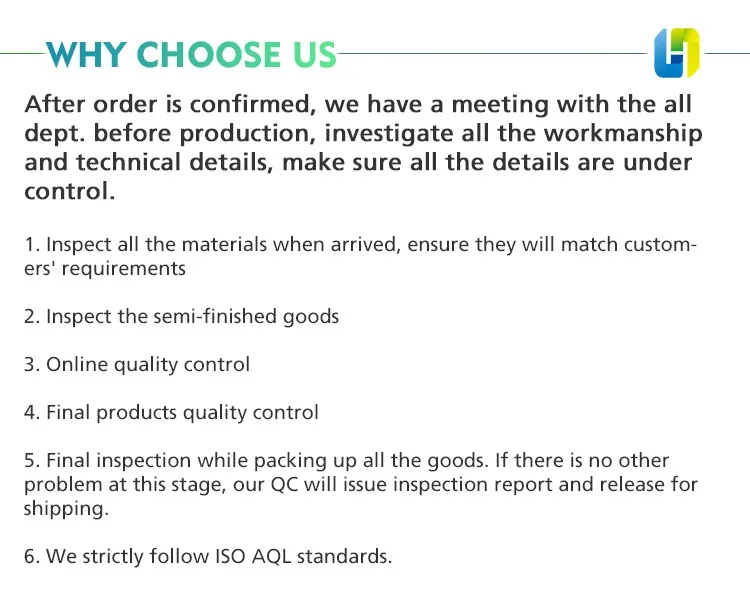 WHY CHOOSE US

After order is confirmed, we have a meeting with the all dept. before production, investigate all the workmanship and technical details, make sure all the details are under control.

1. Inspect all the materials when arrived, ensure they will match customers' requirements

2. Inspect the semi-finished goods

3. Online quality control

4. Final products quality control

5. Final inspection while packing up all the goods. If there is no other problem at this stage, our QC will issue inspection report and release for shipping.

6. We strictly follow ISO AQL standards.